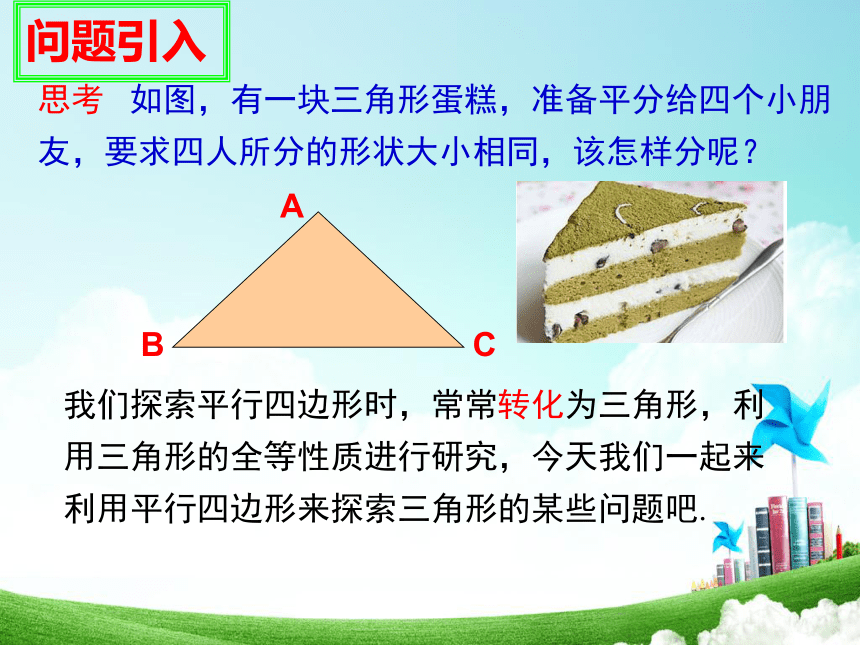 问题引入

思考 如图，有一块三角形蛋糕，准备平分给四个小朋友，要求四人所分的形状大小相同，该怎样分呢？

A

B

C

我们探索平行四边形时，常常转化为三角形，利用三角形的全等性质进行研究，今天我们一起来利用平行四边形来探索三角形的某些问题吧.